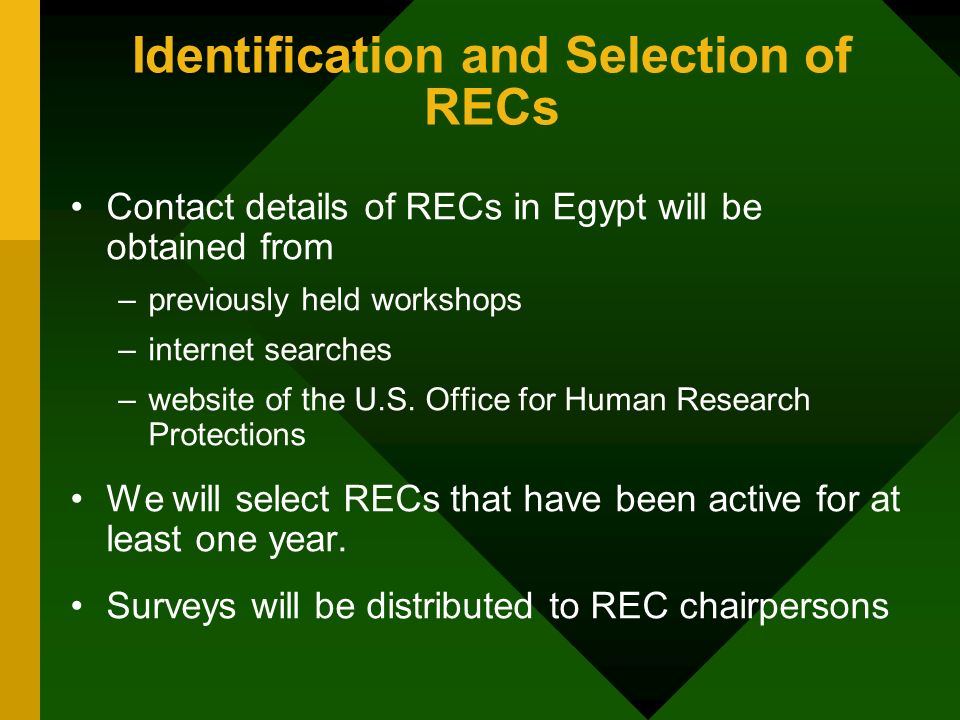 Identification and Selection of RECs

• Contact details of RECs in Egypt will be obtained from
– previously held workshops
– internet searches
– website of the U.S. Office for Human Research Protections

• We will select RECs that have been active for at least one year.

• Surveys will be distributed to REC chairpersons